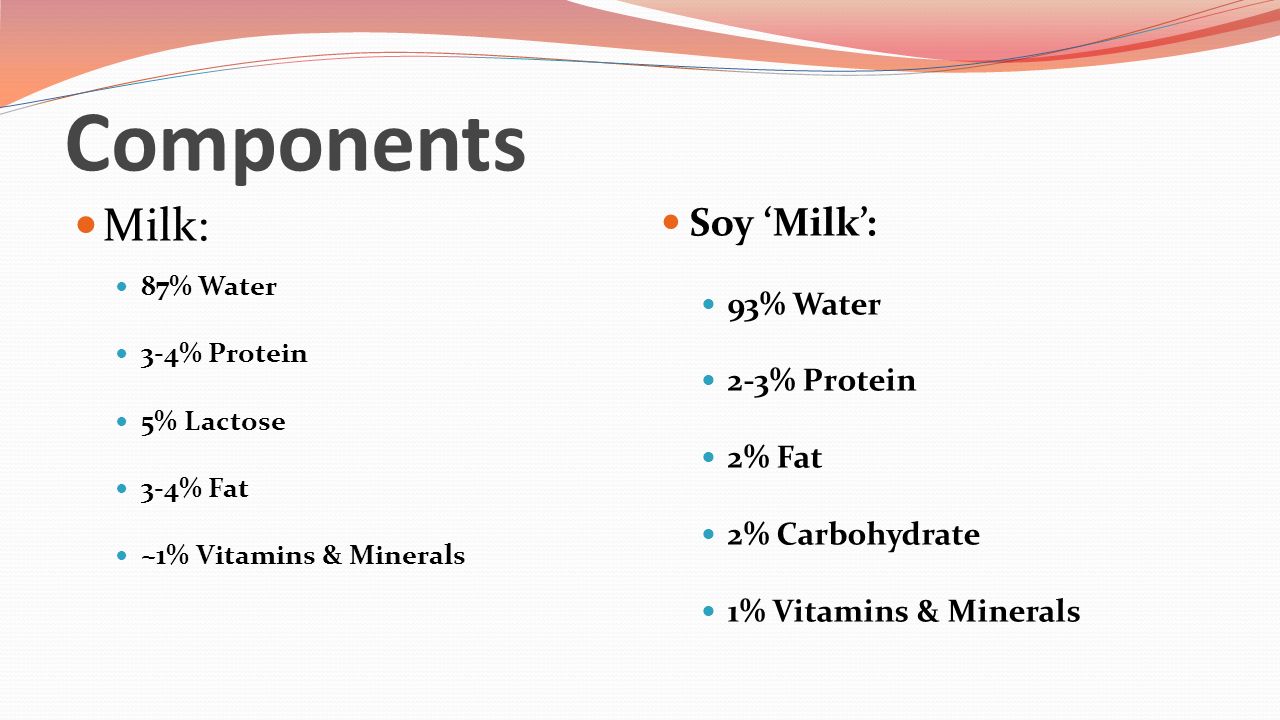 Components

Milk:

87% Water

3-4% Protein

5% Lactose

3-4% Fat

~1% Vitamins & Minerals

Soy ‘Milk’:

93% Water

2-3% Protein

2% Fat

2% Carbohydrate

1% Vitamins & Minerals